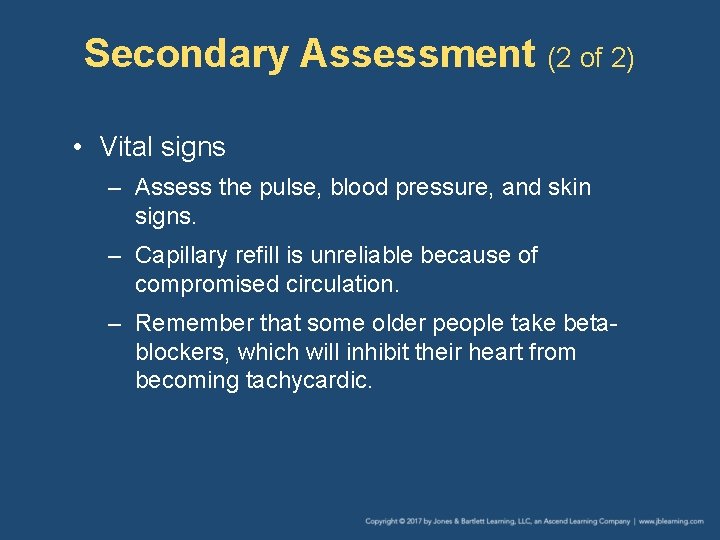 Secondary Assessment (2 of 2)

• Vital signs

– Assess the pulse, blood pressure, and skin signs.

– Capillary refill is unreliable because of compromised circulation.

– Remember that some older people take beta-blockers, which will inhibit their heart from becoming tachycardic.

Copyright © 2017 by Jones & Bartlett Learning, LLC, an Ascend Learning Company | www.jblearning.com